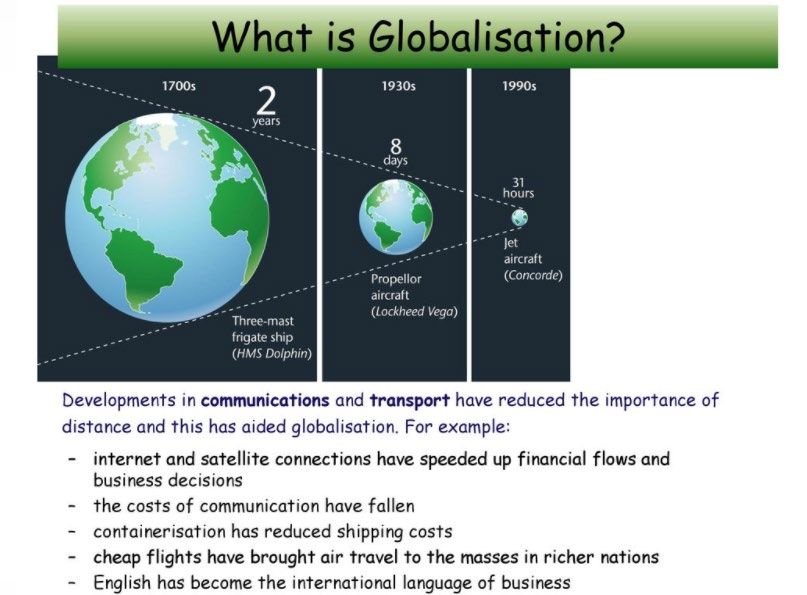 What is Globalisation?

1700s

2 years

Three-mast frigate ship (HMS Dolphin)

1930s

8 days

Propellor aircraft (Lockheed Vega)

1990s

31 hours

Jet aircraft (Concorde)

Developments in communications and transport have reduced the importance of distance and this has aided globalisation. For example:

- internet and satellite connections have speeded up financial flows and business decisions
- the costs of communication have fallen
- containerisation has reduced shipping costs
- cheap flights have brought air travel to the masses in richer nations
- English has become the international language of business